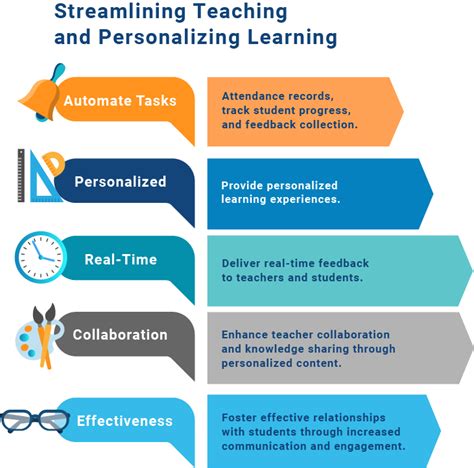 Streamlining Teaching and Personalizing Learning

Automate Tasks

Attendance records, track student progress, and feedback collection.

Personalized

Provide personalized learning experiences.

Real-Time

Deliver real-time feedback to teachers and students.

Collaboration

Enhance teacher collaboration and knowledge sharing through personalized content.

Effectiveness

Foster effective relationships with students through increased communication and engagement.